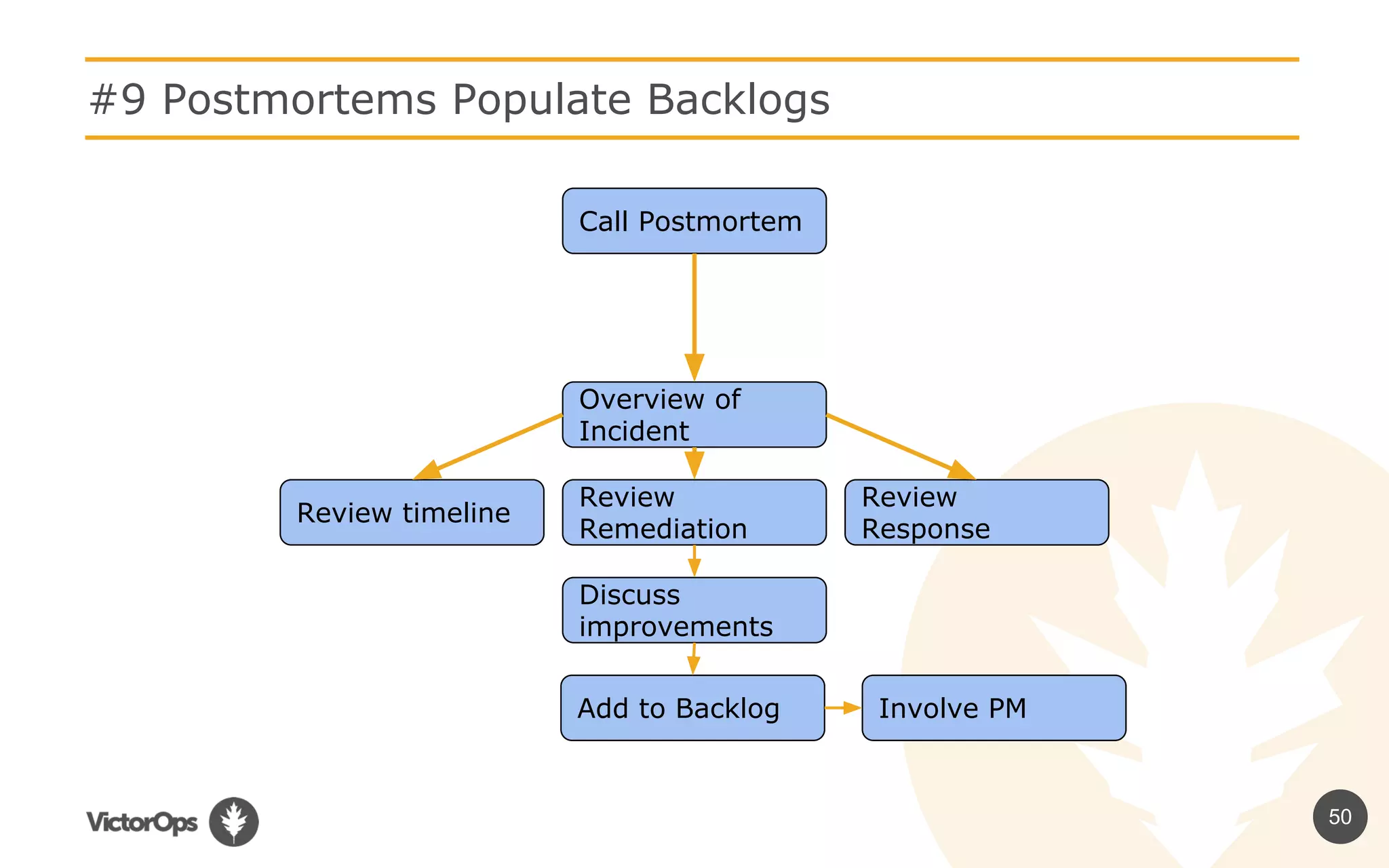 #9 Postmortems Populate Backlogs

Call Postmortem

Overview of Incident

Review timeline

Review Remediation

Review Response

Discuss improvements

Add to Backlog

Involve PM

VictorOps

50